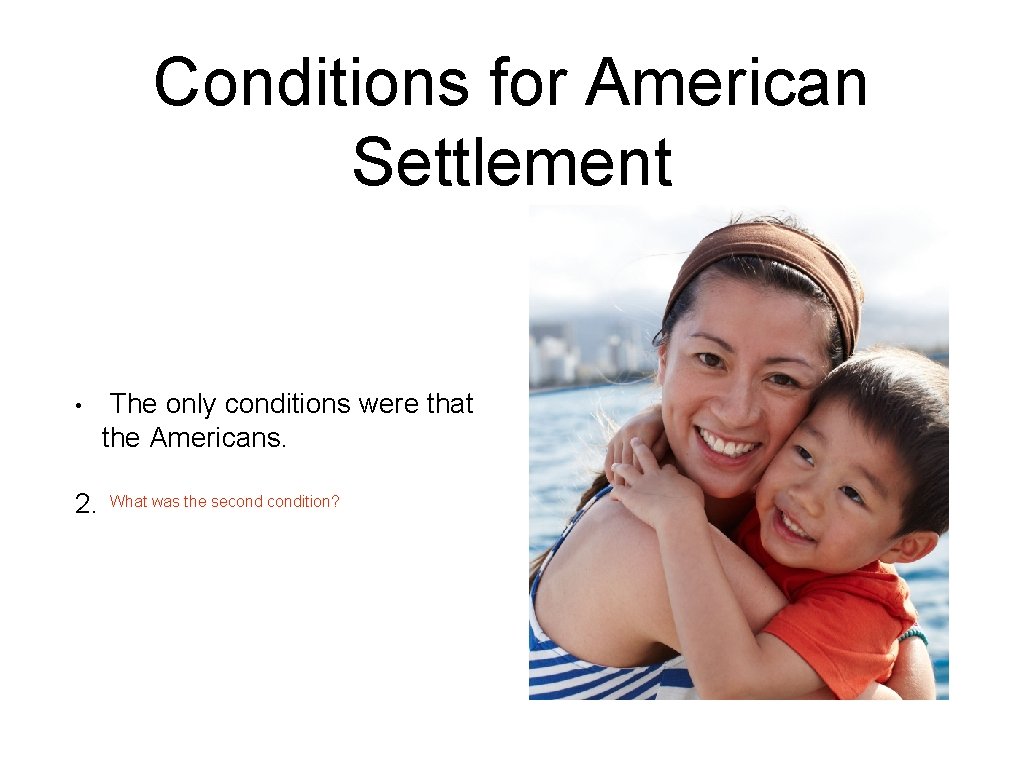 Conditions for American Settlement

• The only conditions were that the Americans.

2. What was the second condition?